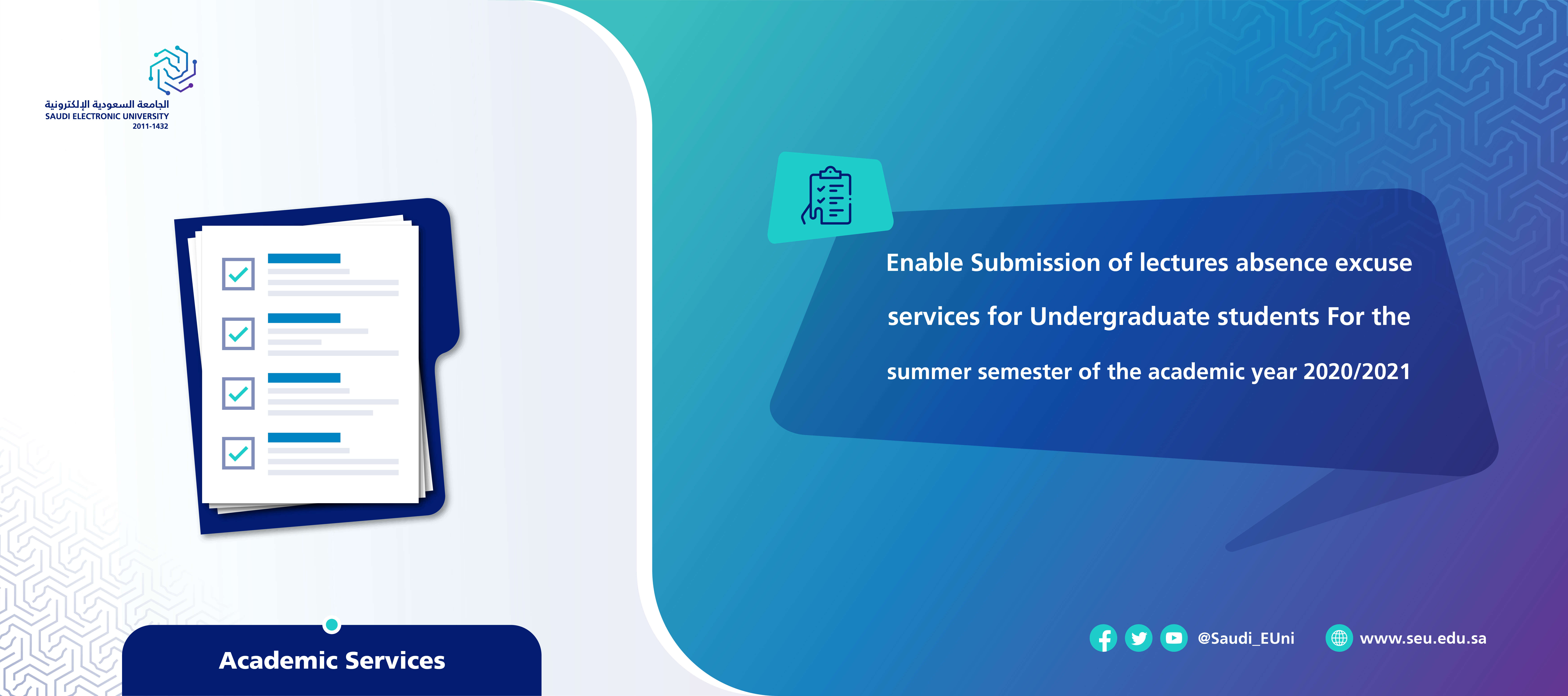 الجامعة السعودية الإلكترونية
SAUDI ELECTRONIC UNIVERSITY
2011-1432

Enable Submission of lectures absence excuse services for Undergraduate students For the summer semester of the academic year 2020/2021

Academic Services

@Saudi_EUni

www.seu.edu.sa